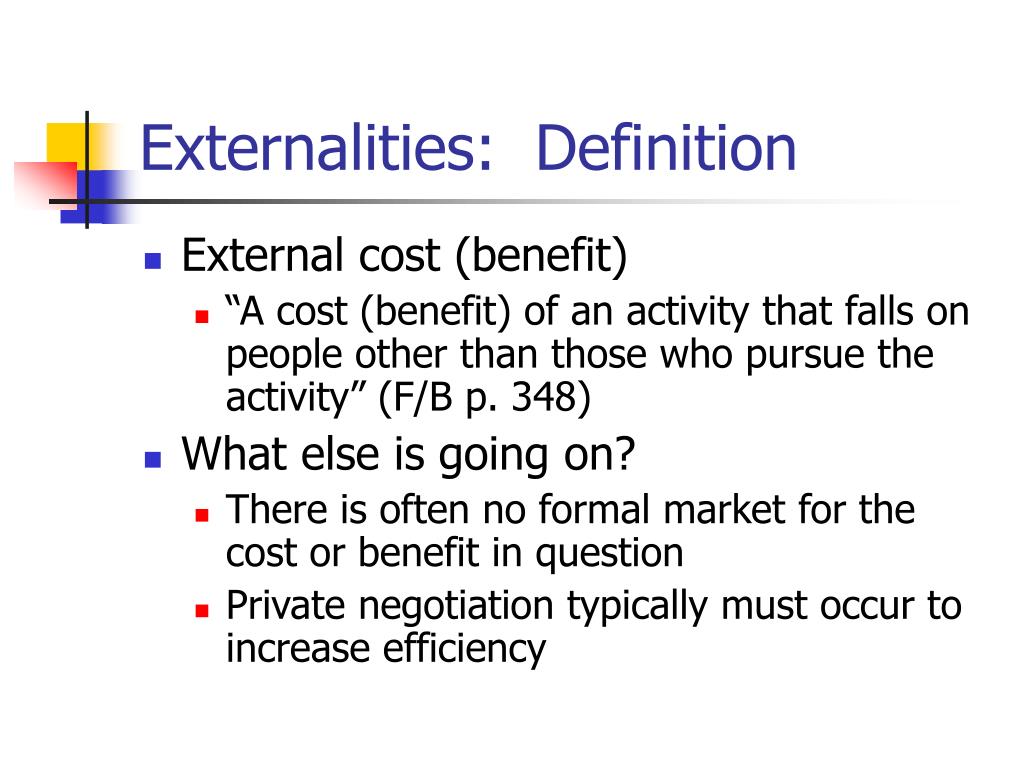 Externalities: Definition

External cost (benefit)

“A cost (benefit) of an activity that falls on people other than those who pursue the activity” (F/B p. 348)

What else is going on?

There is often no formal market for the cost or benefit in question

Private negotiation typically must occur to increase efficiency